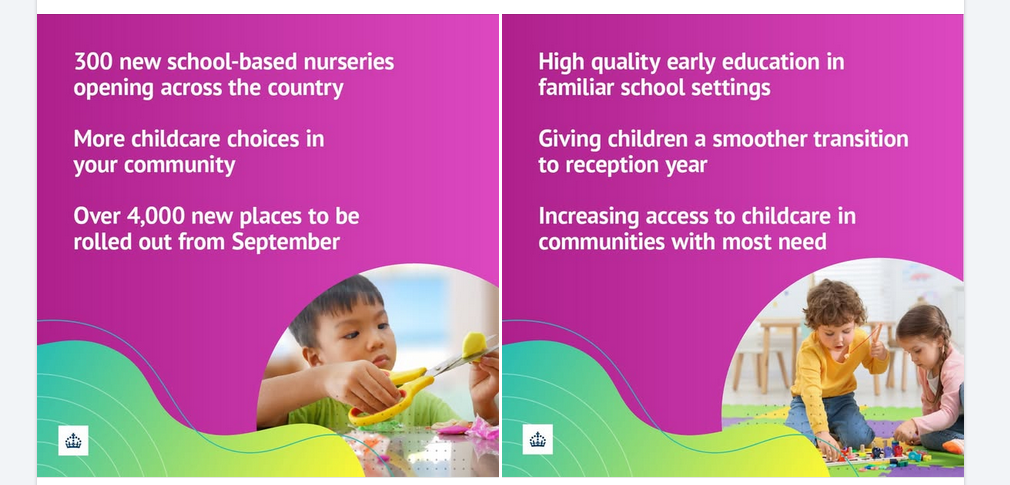 300 new school-based nurseries opening across the country

More childcare choices in your community

Over 4,000 new places to be rolled out from September

High quality early education in familiar school settings

Giving children a smoother transition to reception year

Increasing access to childcare in communities with most need